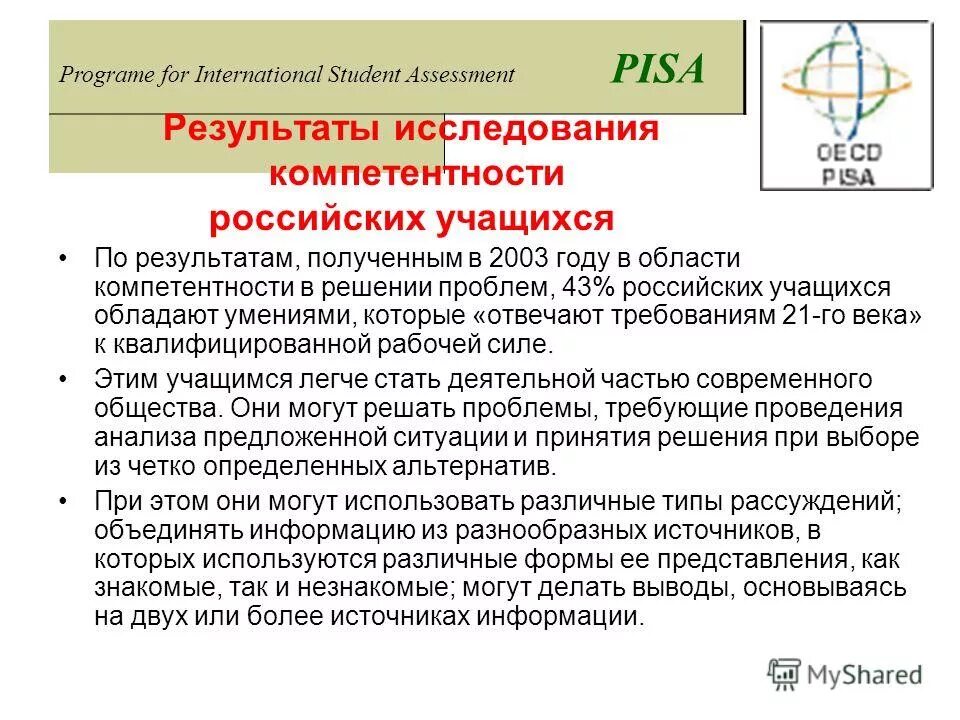 Programe for International Student Assessment PISA

OECD PISA

Результаты исследования компетентности российских учащихся

• По результатам, полученным в 2003 году в области компетентности в решении проблем, 43% российских учащихся обладают умениями, которые «отвечают требованиям 21-го века» к квалифицированной рабочей силе.

• Этим учащимся легче стать деятельной частью современного общества. Они могут решать проблемы, требующие проведения анализа предложенной ситуации и принятия решения при выборе из четко определенных альтернатив.

• При этом они могут использовать различные типы рассуждений; объединять информацию из разнообразных источников, в которых используются различные формы ее представления, как знакомые, так и незнакомые; могут делать выводы, основываясь на двух или более источниках информации.

MyShared